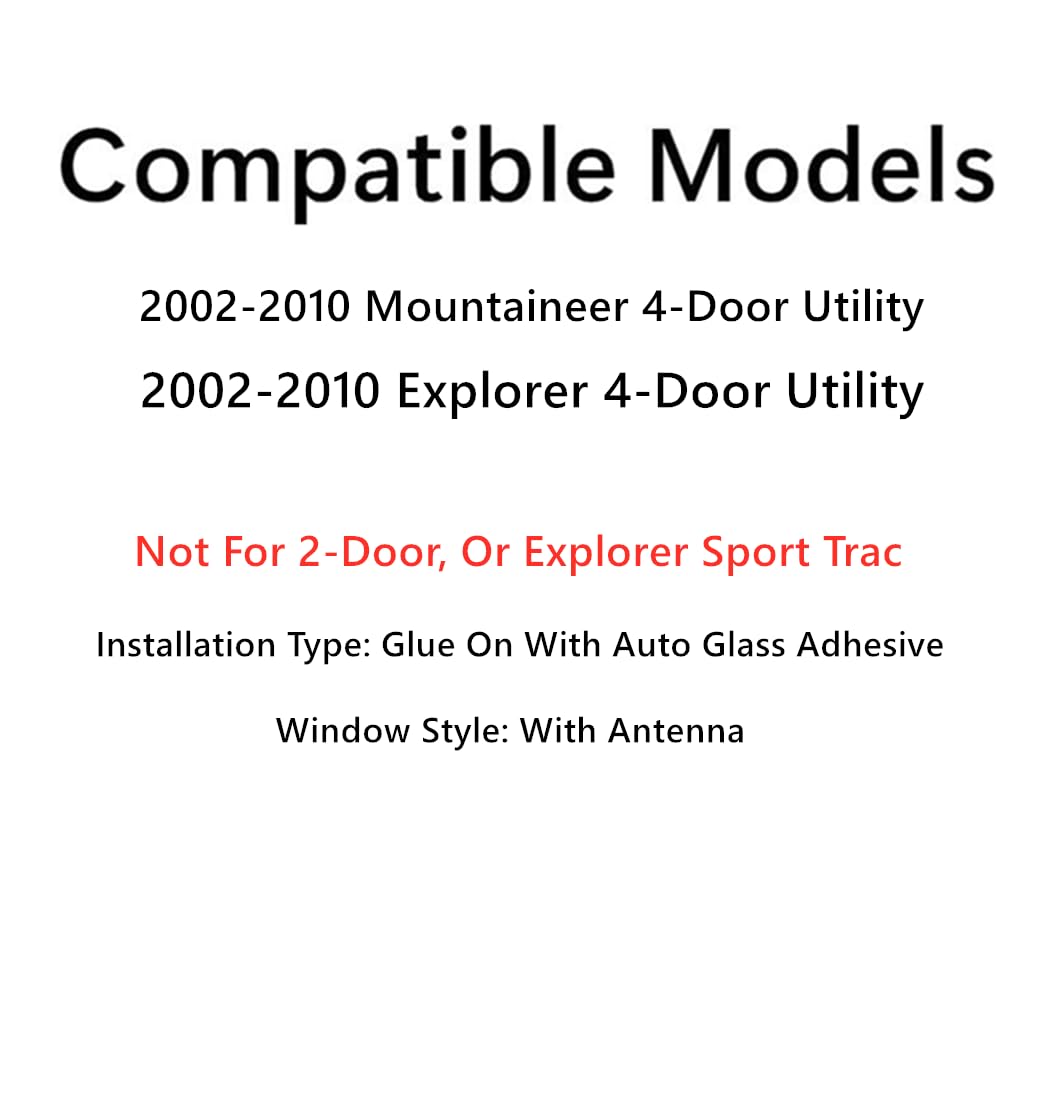 Compatible Models

2002-2010 Mountaineer 4-Door Utility

2002-2010 Explorer 4-Door Utility

Not For 2-Door, Or Explorer Sport Trac

Installation Type: Glue On With Auto Glass Adhesive

Window Style: With Antenna